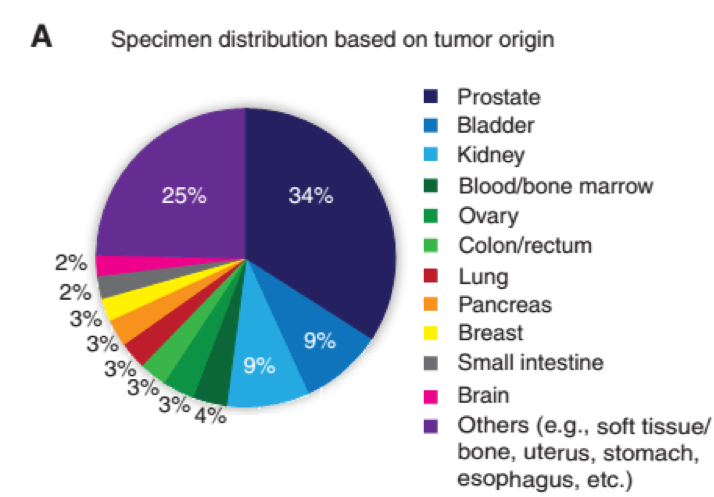 A Specimen distribution based on tumor origin

25%
34%
9%
9%
4%
3%
3%
3%
3%
3%
2%
2%

Prostate
Bladder
Kidney
Blood/bone marrow
Ovary
Colon/rectum
Lung
Pancreas
Breast
Small intestine
Brain
Others (e.g., soft tissue/ bone, uterus, stomach, esophagus, etc.)